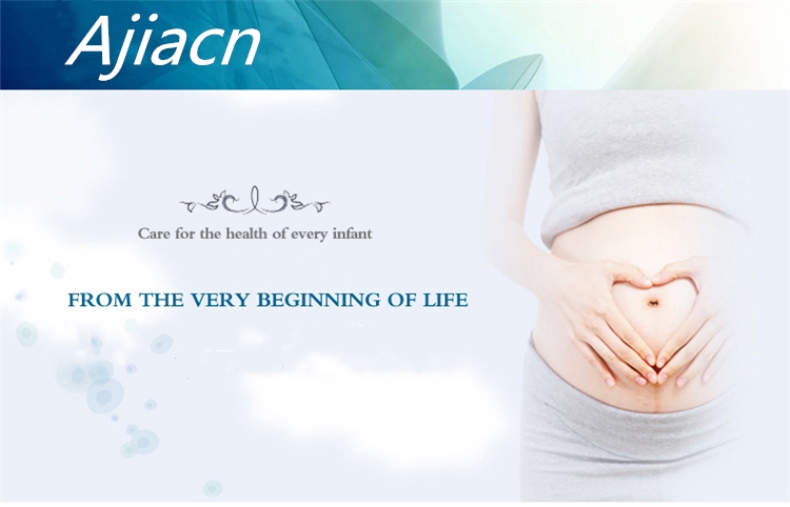 Ajiacn

Care for the health of every infant

FROM THE VERY BEGINNING OF LIFE